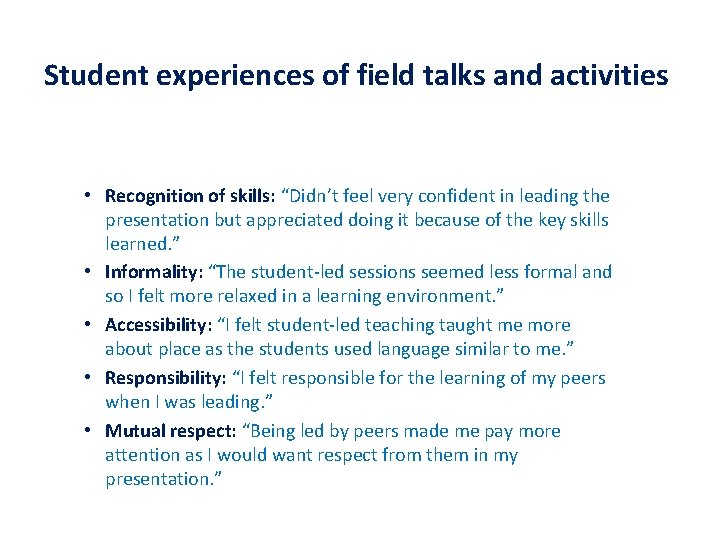 Student experiences of field talks and activities

• Recognition of skills: “Didn’t feel very confident in leading the presentation but appreciated doing it because of the key skills learned.”
• Informality: “The student-led sessions seemed less formal and so I felt more relaxed in a learning environment.”
• Accessibility: “I felt student-led teaching taught me more about place as the students used language similar to me.”
• Responsibility: “I felt responsible for the learning of my peers when I was leading.”
• Mutual respect: “Being led by peers made me pay more attention as I would want respect from them in my presentation.”